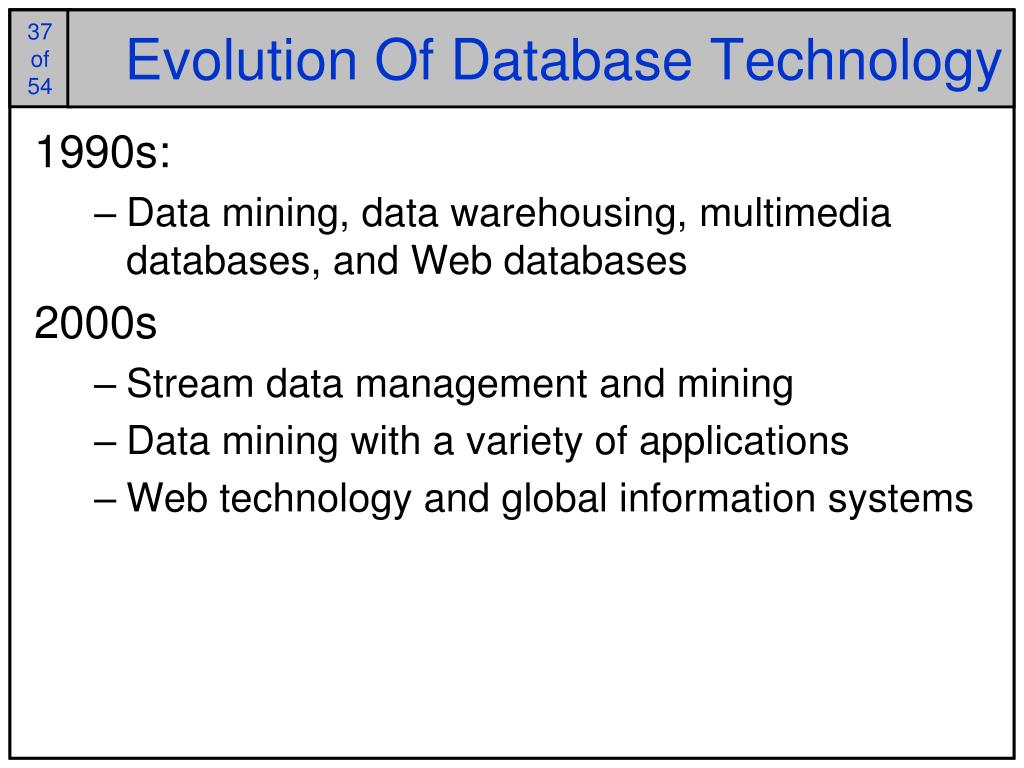 37
of
54

Evolution Of Database Technology

1990s:

– Data mining, data warehousing, multimedia databases, and Web databases

2000s

– Stream data management and mining

– Data mining with a variety of applications

– Web technology and global information systems